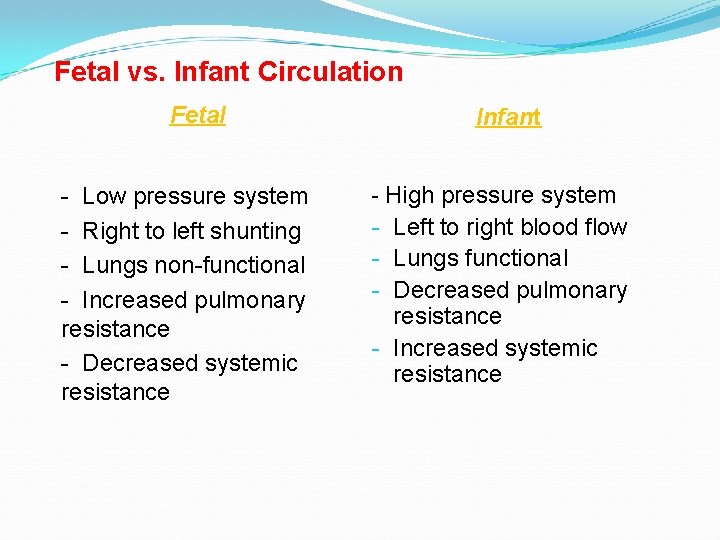 Fetal vs. Infant Circulation

Fetal

- Low pressure system
- Right to left shunting
- Lungs non-functional
- Increased pulmonary resistance
- Decreased systemic resistance

Infant

- High pressure system
- Left to right blood flow
- Lungs functional
- Decreased pulmonary resistance
- Increased systemic resistance